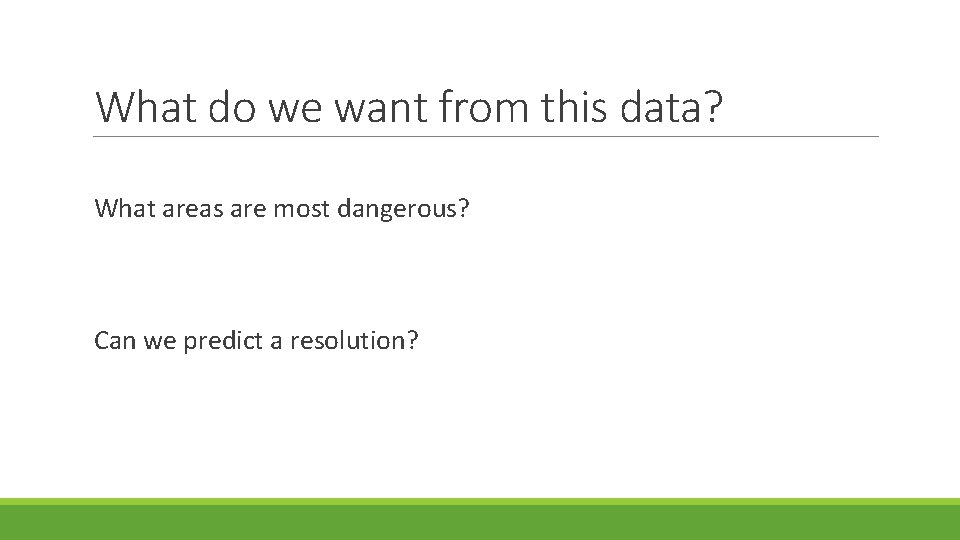 What do we want from this data?

What areas are most dangerous?

Can we predict a resolution?